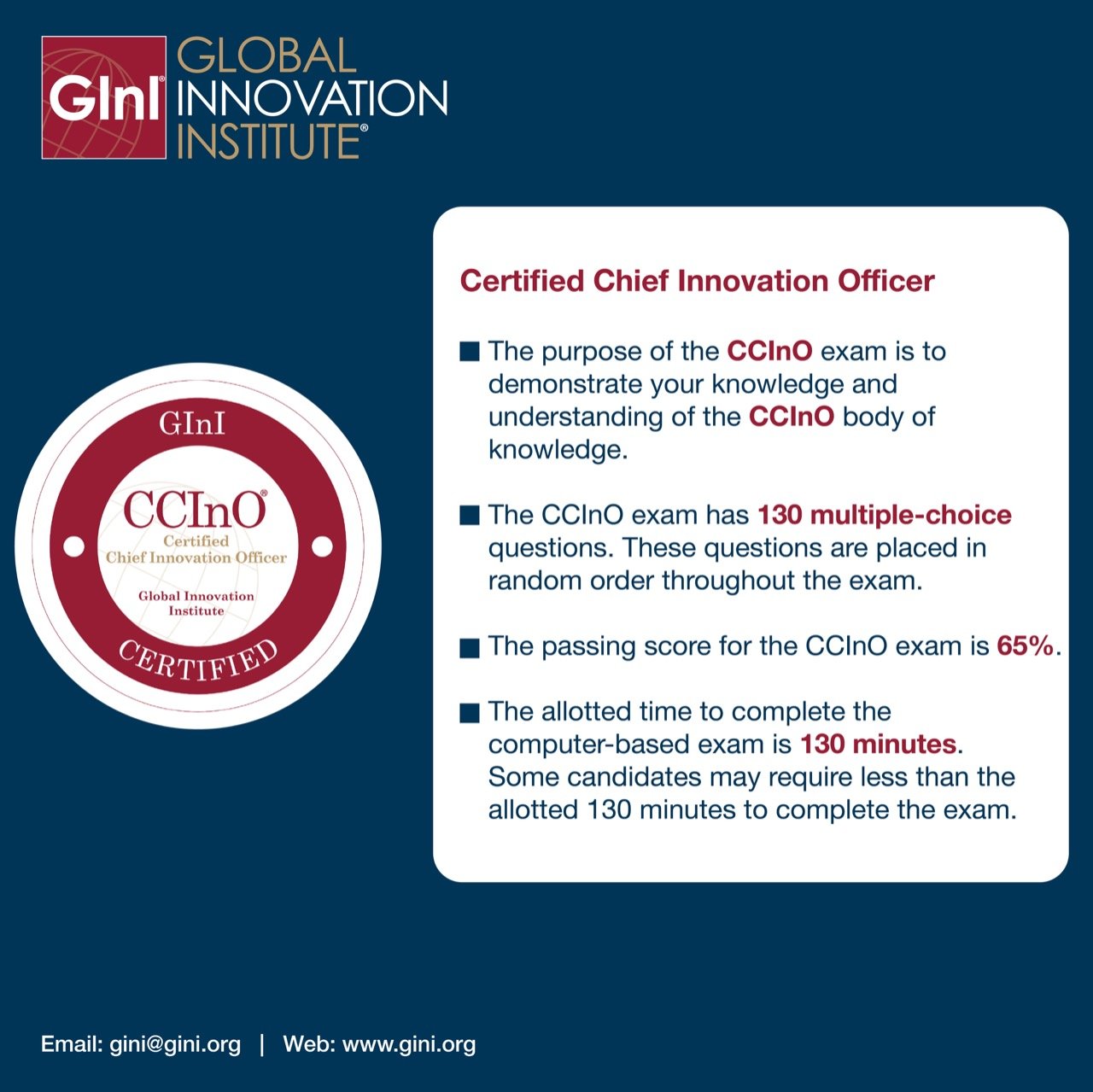 GInI® GLOBAL INNOVATION INSTITUTE®

GInI

CCInO®
Certified
Chief Innovation Officer

Global Innovation Institute

CERTIFIED

Certified Chief Innovation Officer

■ The purpose of the CCInO exam is to demonstrate your knowledge and understanding of the CCInO body of knowledge.

■ The CCInO exam has 130 multiple-choice questions. These questions are placed in random order throughout the exam.

■ The passing score for the CCInO exam is 65%.

■ The allotted time to complete the computer-based exam is 130 minutes. Some candidates may require less than the allotted 130 minutes to complete the exam.

Email: gini@gini.org | Web: www.gini.org